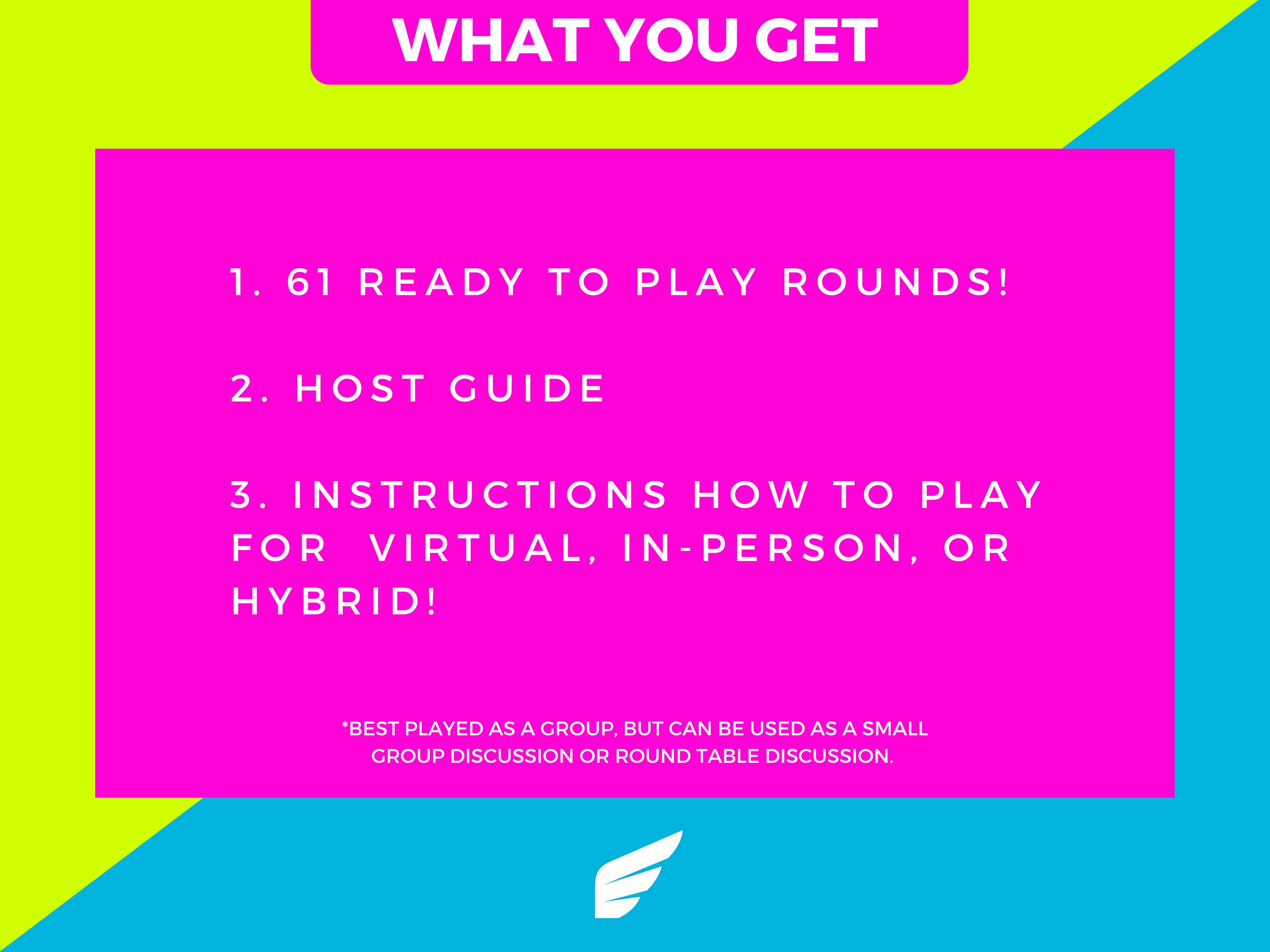 WHAT YOU GET

1. 61 READY TO PLAY ROUNDS!

2. HOST GUIDE

3. INSTRUCTIONS HOW TO PLAY FOR VIRTUAL, IN-PERSON, OR HYBRID!

*BEST PLAYED AS A GROUP, BUT CAN BE USED AS A SMALL GROUP DISCUSSION OR ROUND TABLE DISCUSSION.